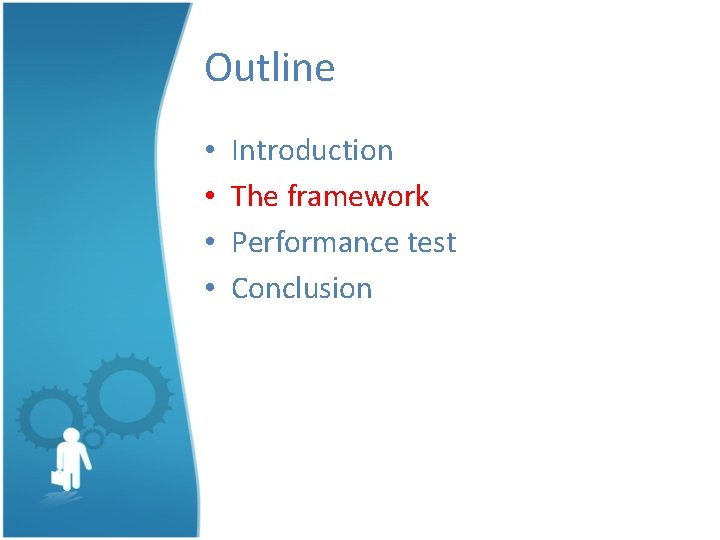 Outline

• Introduction
• The framework
• Performance test
• Conclusion